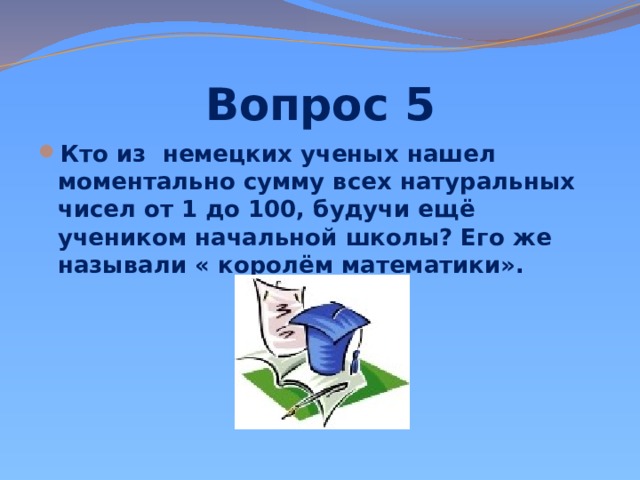 Вопрос 5

Кто из немецких ученых нашел моментально сумму всех натуральных чисел от 1 до 100, будучи ещё учеником начальной школы? Его же называли « королём математики».